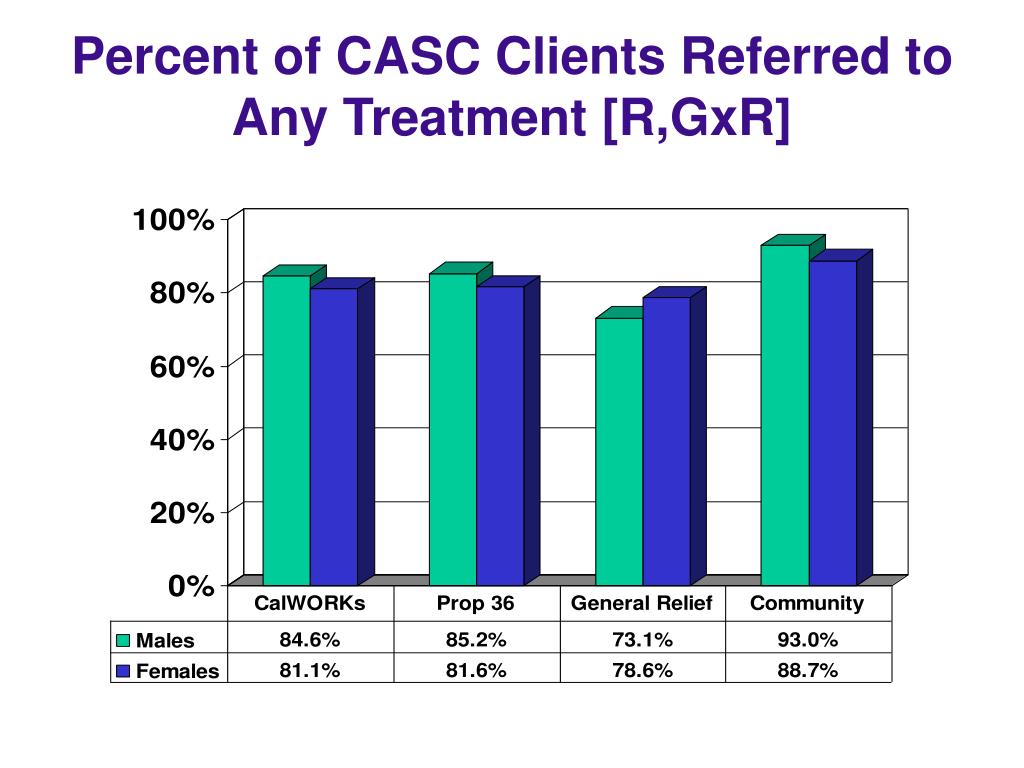 Percent of CASC Clients Referred to Any Treatment [R,GxR]

100%
80%
60%
40%
20%
0%

| | CalWORKs | Prop 36 | General Relief | Community |
|---|---|---|---|---|
| Males | 84.6% | 85.2% | 73.1% | 93.0% |
| Females | 81.1% | 81.6% | 78.6% | 88.7% |